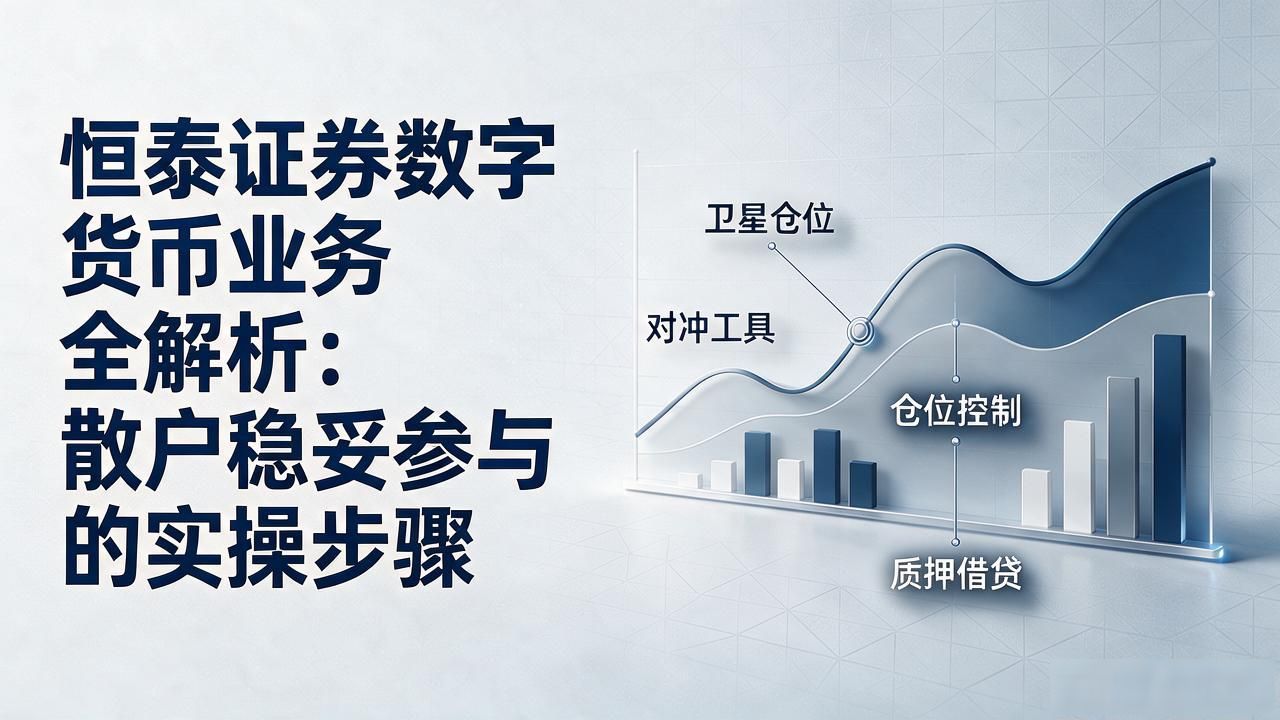 恒泰证券数字
货币业务
全解析：
散户稳妥参与
的实操步骤

卫星仓位

对冲工具

仓位控制

质押借贷